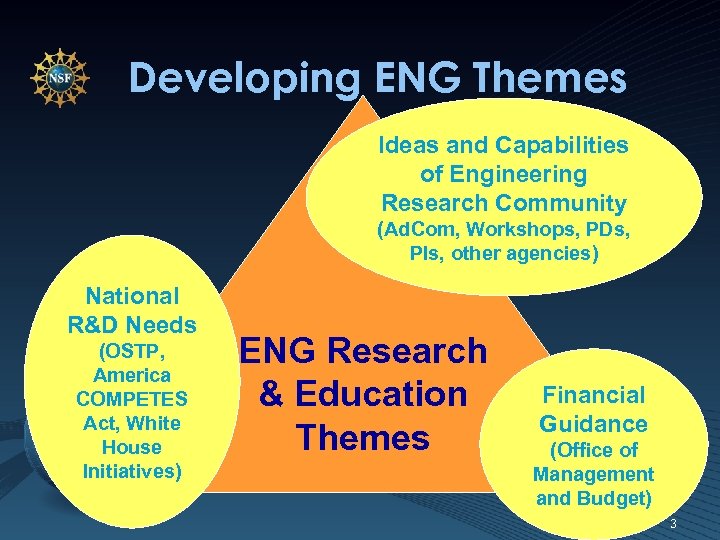 NSF

Developing ENG Themes

Ideas and Capabilities of Engineering Research Community (AdCom, Workshops, PDs, PIs, other agencies)

National R&D Needs (OSTP, America COMPETES Act, White House Initiatives)

ENG Research & Education Themes

Financial Guidance (Office of Management and Budget)

3